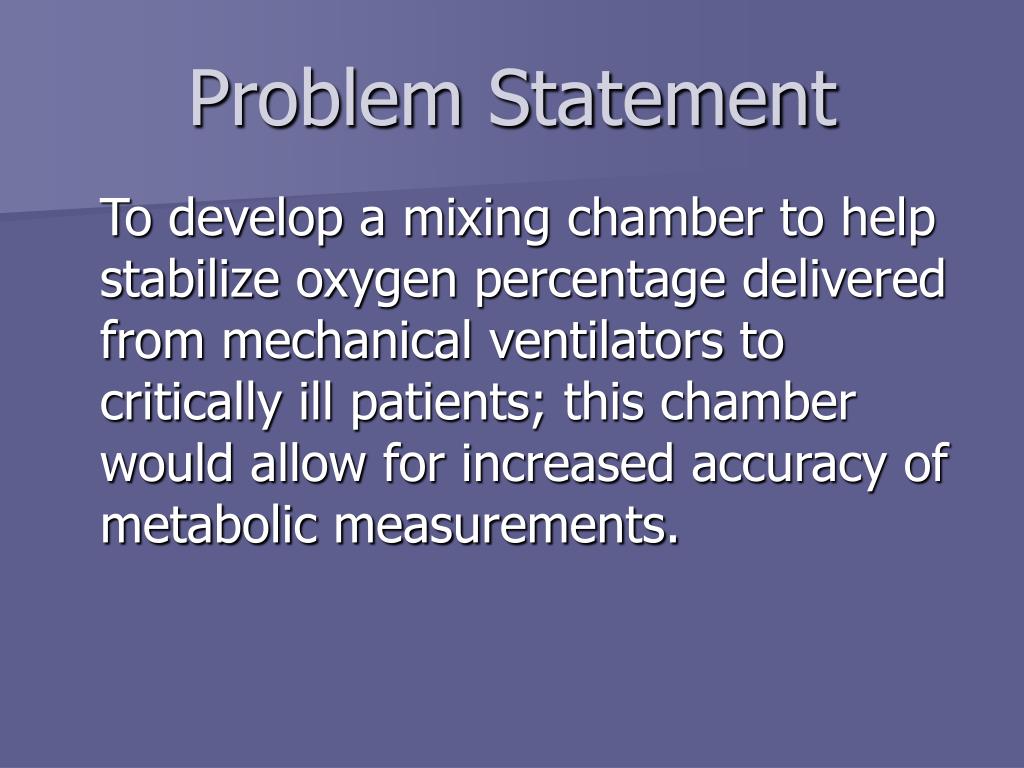 Problem Statement

To develop a mixing chamber to help stabilize oxygen percentage delivered from mechanical ventilators to critically ill patients; this chamber would allow for increased accuracy of metabolic measurements.